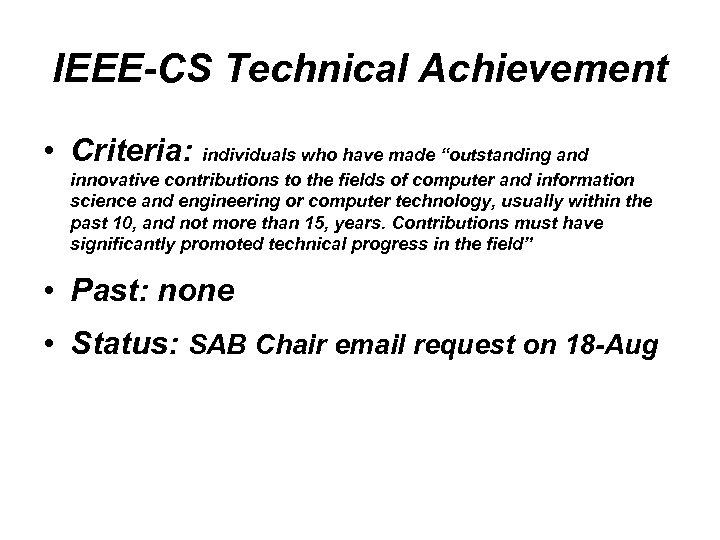 IEEE-CS Technical Achievement

• Criteria: individuals who have made "outstanding and innovative contributions to the fields of computer and information science and engineering or computer technology, usually within the past 10, and not more than 15, years. Contributions must have significantly promoted technical progress in the field"

• Past: none

• Status: SAB Chair email request on 18-Aug